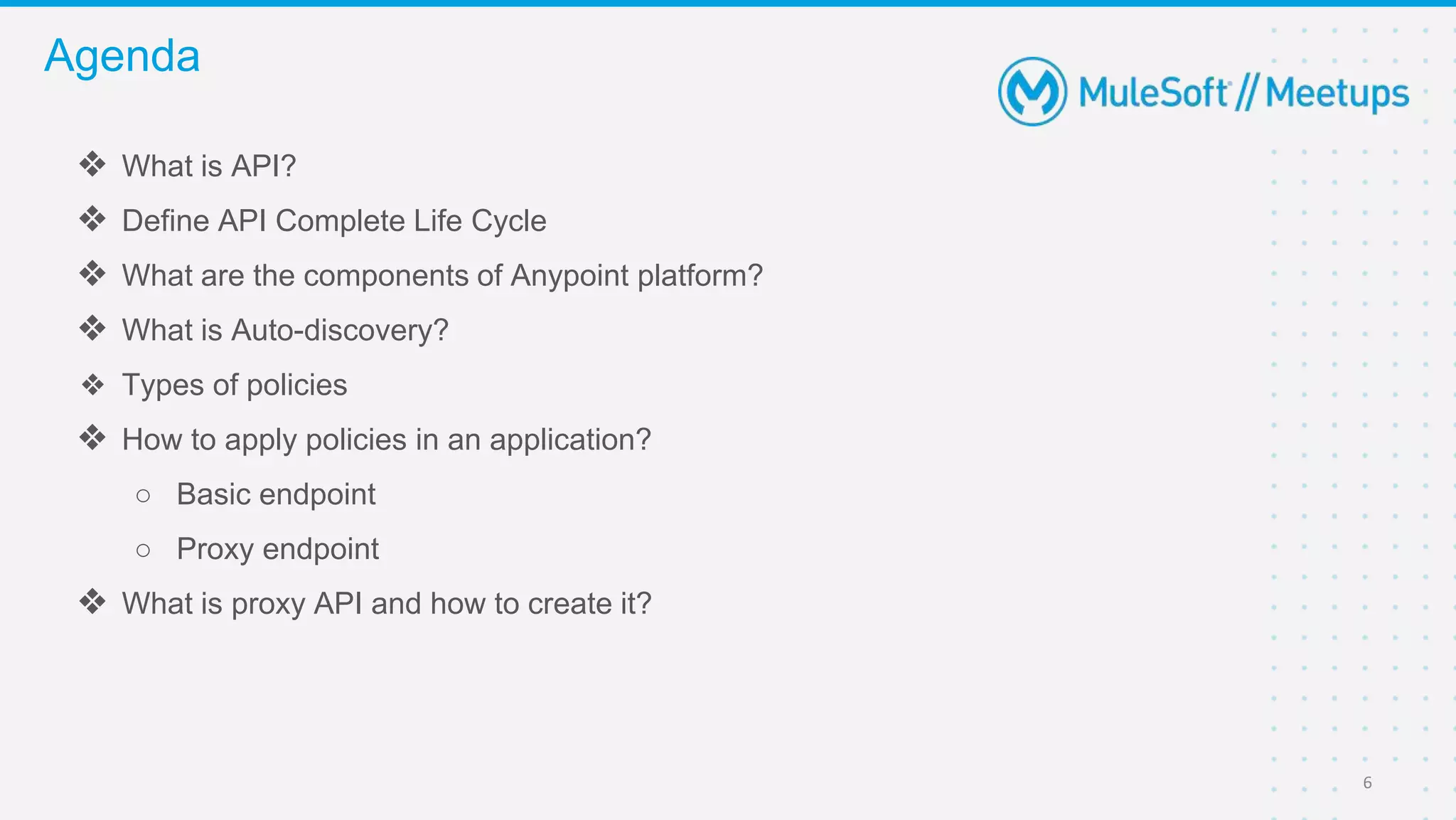 Agenda

MuleSoft // Meetups

❖ What is API?
❖ Define API Complete Life Cycle
❖ What are the components of Anypoint platform?
❖ What is Auto-discovery?
❖ Types of policies
❖ How to apply policies in an application?
○ Basic endpoint
○ Proxy endpoint
❖ What is proxy API and how to create it?

6